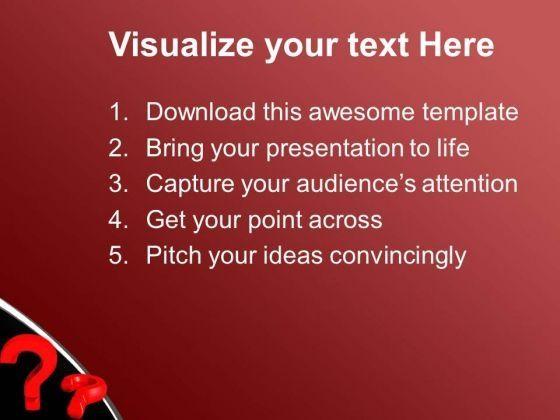 Visualize your text Here

1. Download this awesome template
2. Bring your presentation to life
3. Capture your audience's attention
4. Get your point across
5. Pitch your ideas convincingly